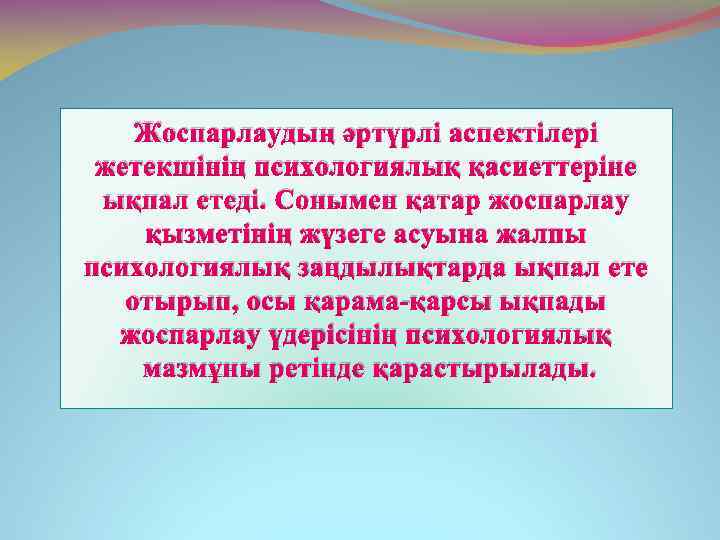 Жоспарлаудың әртүрлі аспектілері жетекшінің психологиялық қасиеттеріне ықпал етеді. Сонымен қатар жоспарлау қызметінің жүзеге асуына жалпы психологиялық заңдылықтарда ықпал ете отырып, осы қарама-қарсы ықпады жоспарлау үдерісінің психологиялық мазмұны ретінде қарастырылады.